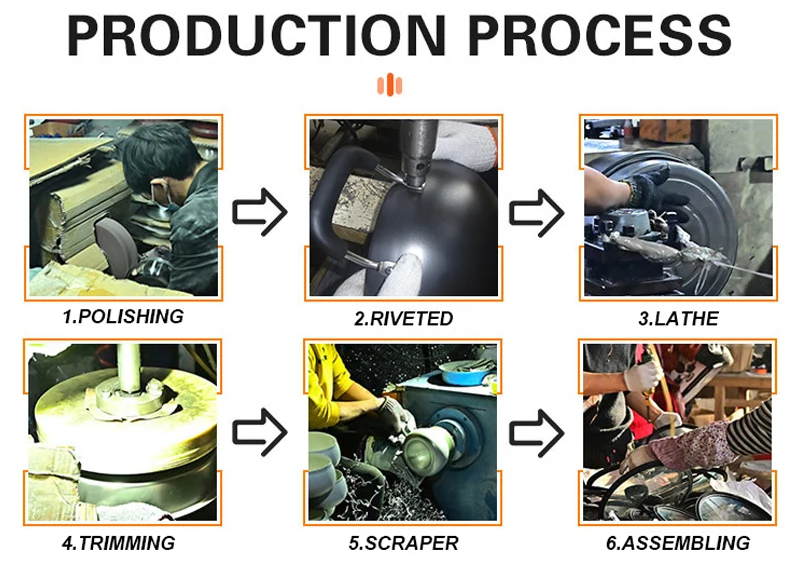 PRODUCTION PROCESS

1.POLISHING

2.RIVETED

3.LATHE

4.TRIMMING

5.SCRAPER

6.ASSEMBLING